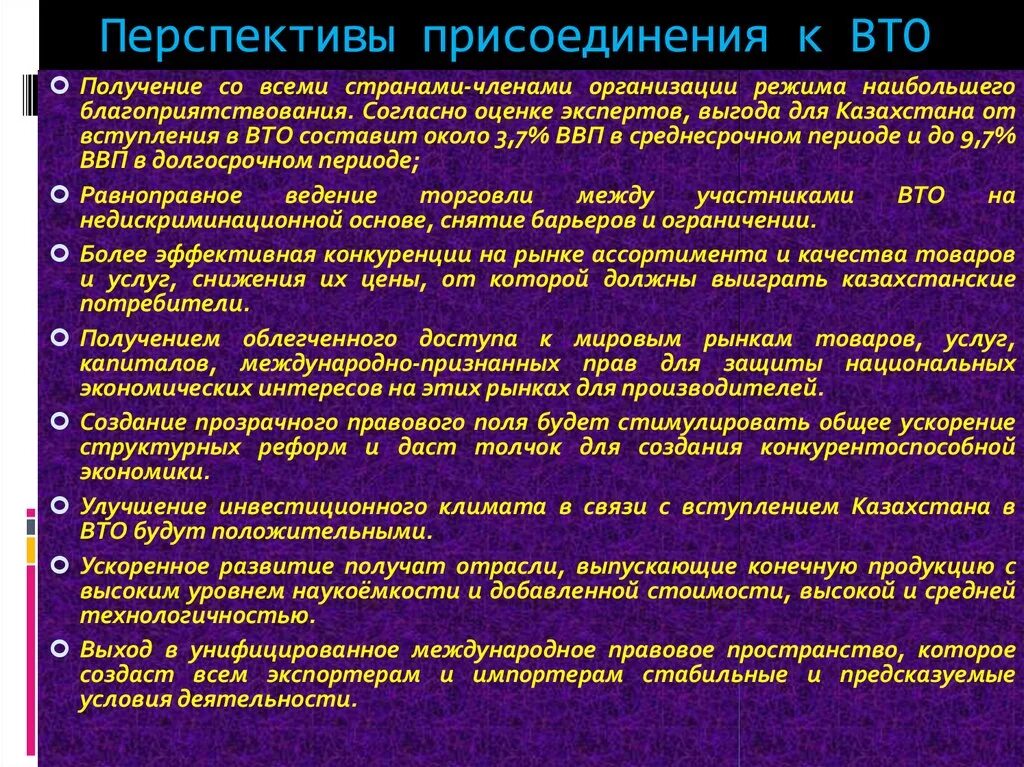 Перспективы присоединения к ВТО

Получение со всеми странами-членами организации режима наибольшего благоприятствования. Согласно оценке экспертов, выгода для Казахстана от вступления в ВТО составит около 3,7% ВВП в среднесрочном периоде и до 9,7% ВВП в долгосрочном периоде;

Равноправное ведение торговли между участниками ВТО на недискриминационной основе, снятие барьеров и ограничении.

Более эффективная конкуренции на рынке ассортимента и качества товаров и услуг, снижения их цены, от которой должны выиграть казахстанские потребители.

Получением облегченного доступа к мировым рынкам товаров, услуг, капиталов, международно-признанных прав для защиты национальных экономических интересов на этих рынках для производителей.

Создание прозрачного правового поля будет стимулировать общее ускорение структурных реформ и даст толчок для создания конкурентоспособной экономики.

Улучшение инвестиционного климата в связи с вступлением Казахстана в ВТО будут положительными.

Ускоренное развитие получат отрасли, выпускающие конечную продукцию с высоким уровнем наукоёмкости и добавленной стоимости, высокой и средней технологичностью.

Выход в унифицированное международное правовое пространство, которое создаст всем экспортерам и импортерам стабильные и предсказуемые условия деятельности.